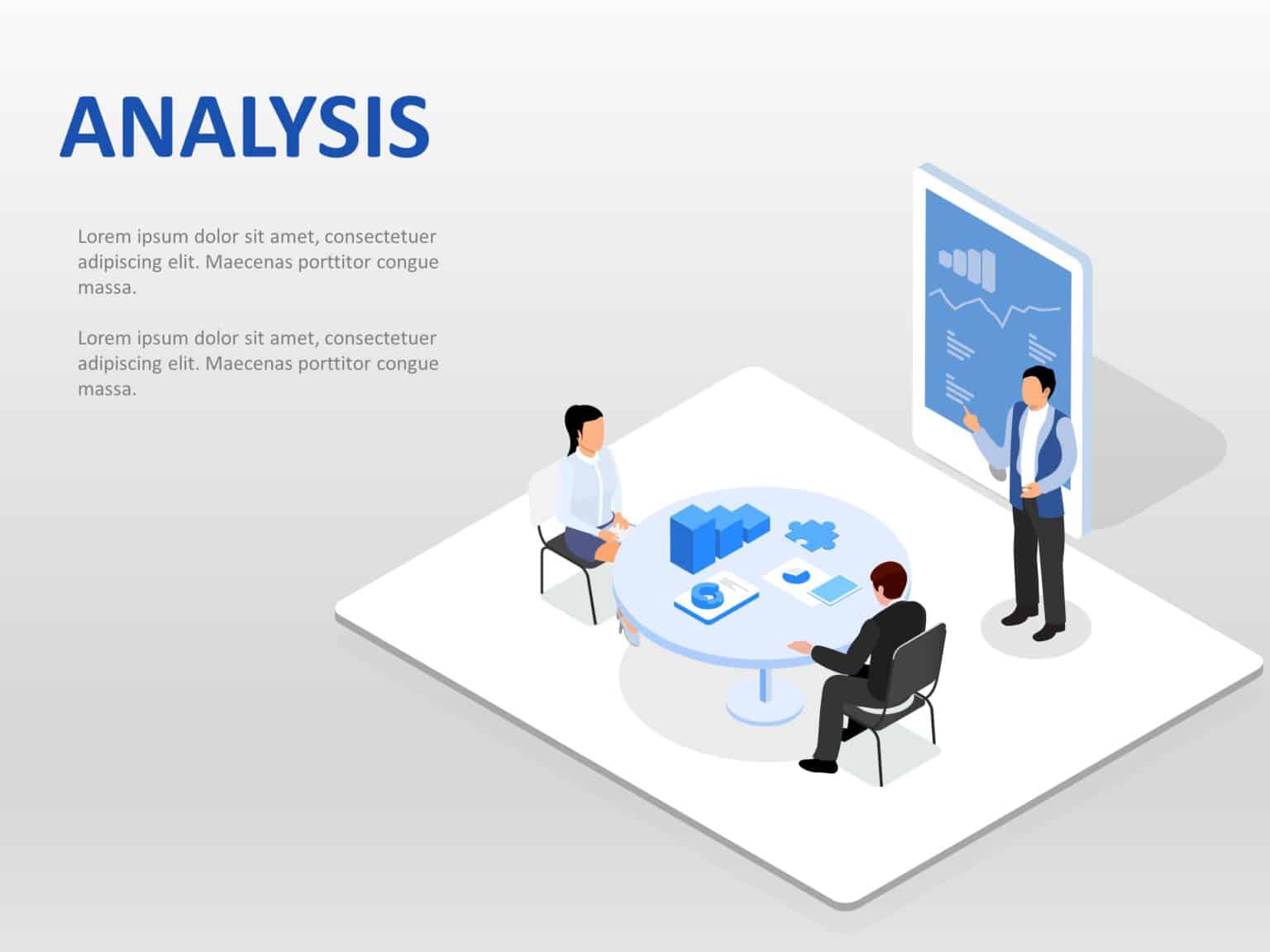 ANALYSIS

Lorem ipsum dolor sit amet, consectetuer adipiscing elit. Maecenas porttitor congue massa.

Lorem ipsum dolor sit amet, consectetuer adipiscing elit. Maecenas porttitor congue massa.